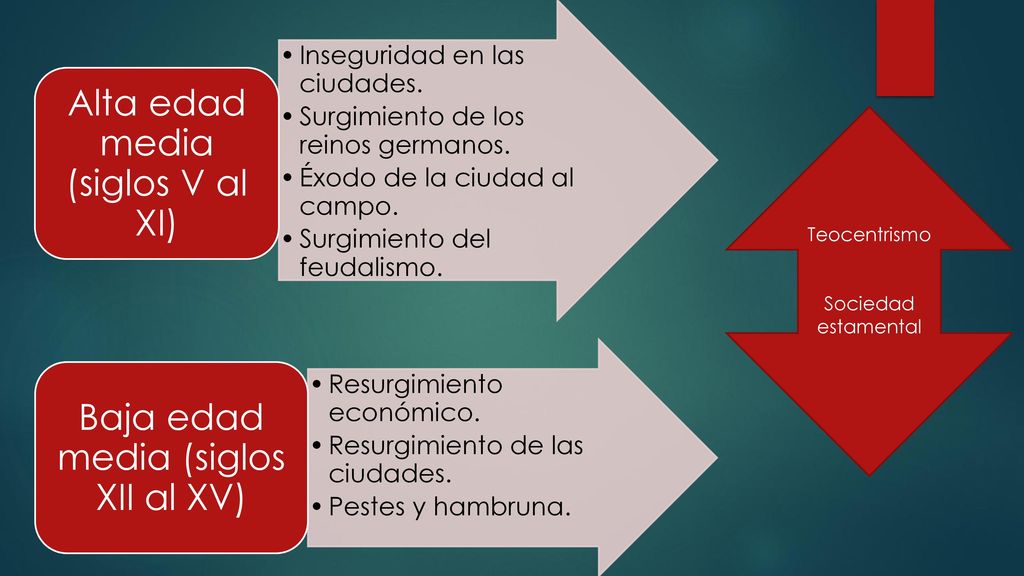 Alta edad media (siglos V al XI)

• Inseguridad en las ciudades.
• Surgimiento de los reinos germanos.
• Éxodo de la ciudad al campo.
• Surgimiento del feudalismo.

Baja edad media (siglos XII al XV)

• Resurgimiento económico.
• Resurgimiento de las ciudades.
• Pestes y hambruna.

Teocentrismo

Sociedad estamental